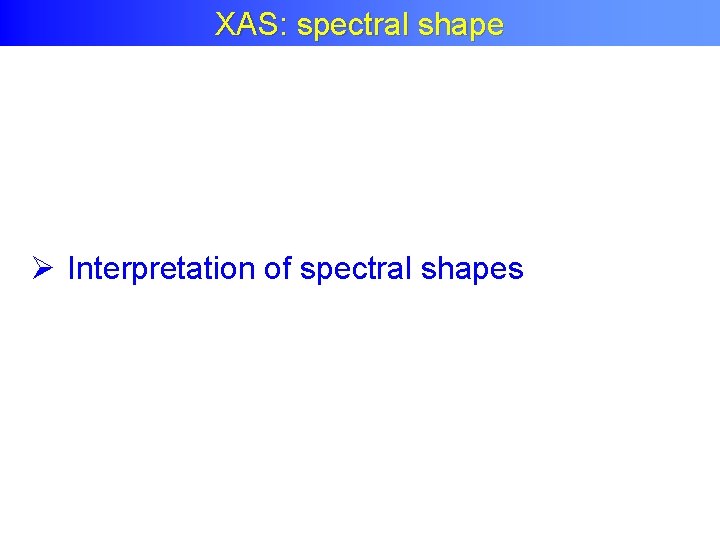 XAS: spectral shape

➢ Interpretation of spectral shapes